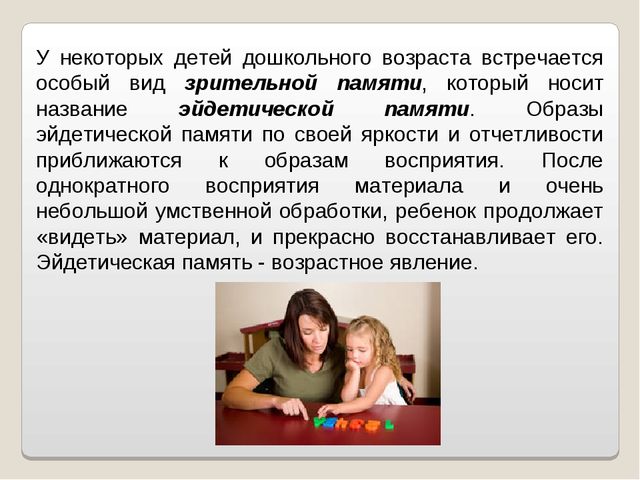 У некоторых детей дошкольного возраста встречается особый вид зрительной памяти, который носит название эйдетической памяти. Образы эйдетической памяти по своей яркости и отчетливости приближаются к образам восприятия. После однократного восприятия материала и очень небольшой умственной обработки, ребенок продолжает «видеть» материал, и прекрасно восстанавливает его. Эйдетическая память - возрастное явление.